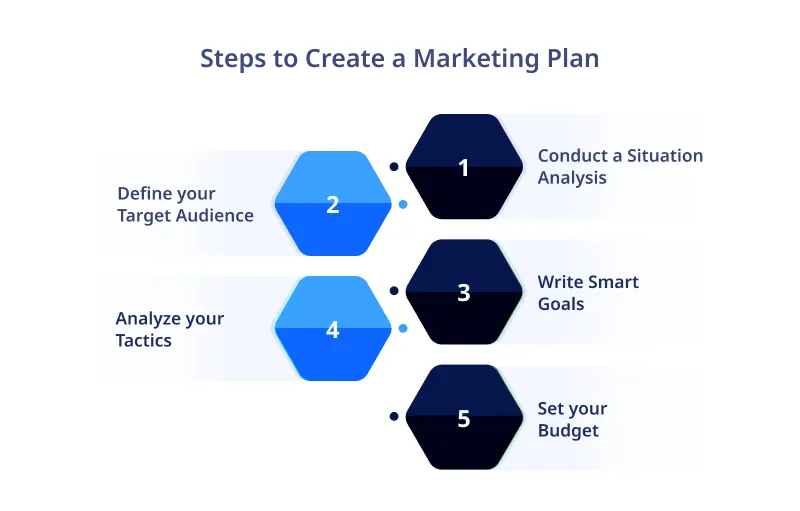 Steps to Create a Marketing Plan

1
Conduct a Situation Analysis

2
Define your Target Audience

3
Write Smart Goals

4
Analyze your Tactics

5
Set your Budget